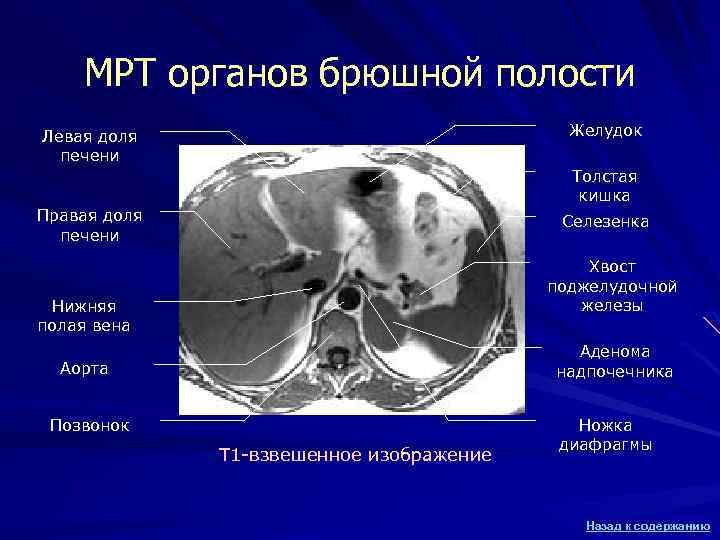 МРТ органов брюшной полости

Левая доля печени

Правая доля печени

Нижняя полая вена

Аорта

Позвонок

Желудок

Толстая кишка

Селезенка

Хвост поджелудочной железы

Аденома надпочечника

Ножка диафрагмы

Т1-взвешенное изображение

Назад к содержанию